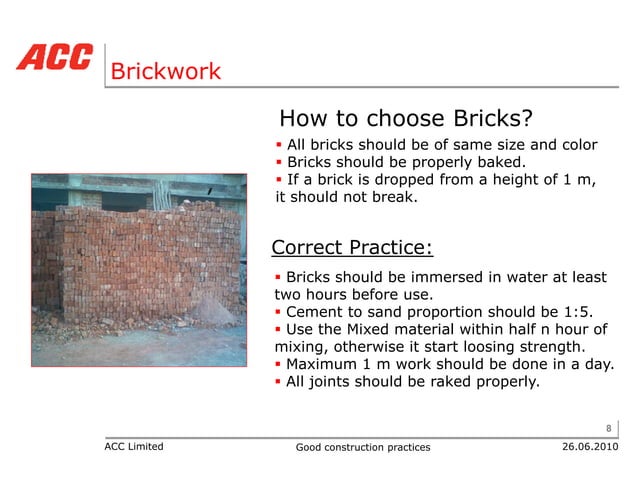 ACC
Brickwork

How to choose Bricks?
▪ All bricks should be of same size and color
▪ Bricks should be properly baked.
▪ If a brick is dropped from a height of 1 m, it should not break.

Correct Practice:
▪ Bricks should be immersed in water at least two hours before use.
▪ Cement to sand proportion should be 1:5.
▪ Use the Mixed material within half n hour of mixing, otherwise it start loosing strength.
▪ Maximum 1 m work should be done in a day.
▪ All joints should be raked properly.

8

ACC Limited
Good construction practices
26.06.2010